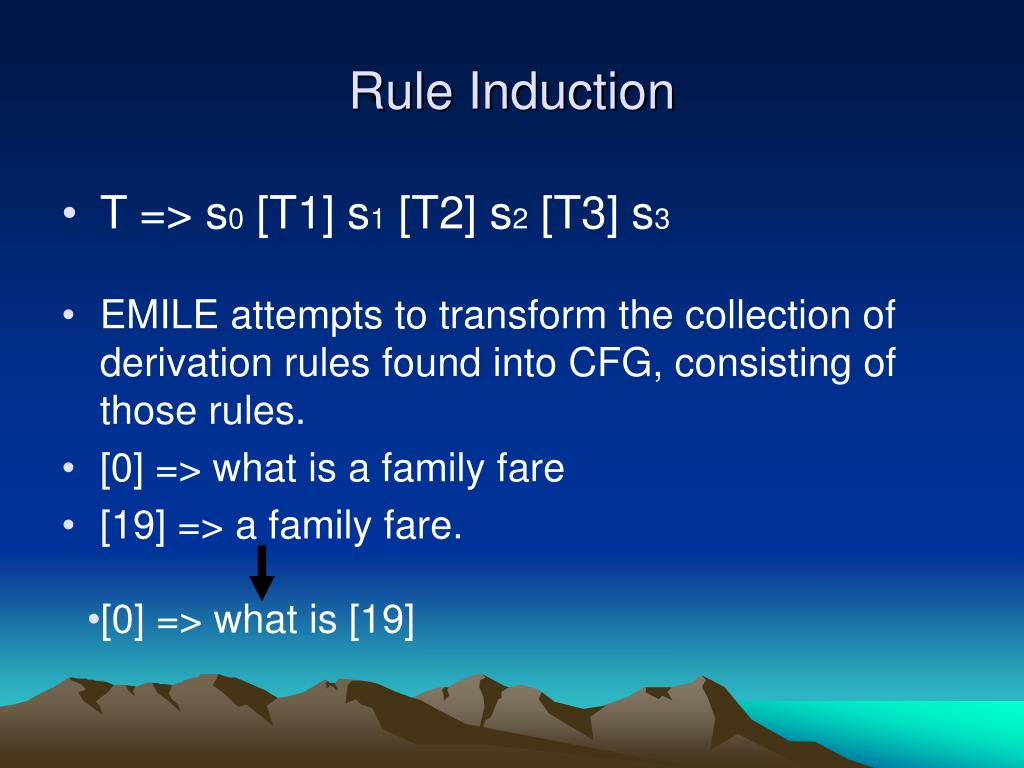 Rule Induction

• T => $s_0$ [T1] $s_1$ [T2] $s_2$ [T3] $s_3$

• EMILE attempts to transform the collection of derivation rules found into CFG, consisting of those rules.

• [0] => what is a family fare

• [19] => a family fare.

•[0] => what is [19]